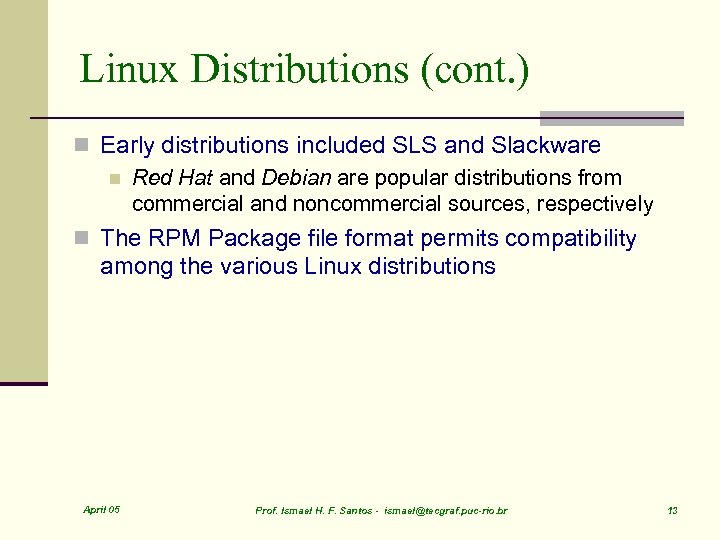 Linux Distributions (cont.)

Early distributions included SLS and Slackware

Red Hat and Debian are popular distributions from commercial and noncommercial sources, respectively

The RPM Package file format permits compatibility among the various Linux distributions

April 05

Prof. Ismael H. F. Santos - ismael@tecgraf.puc-rio.br

13